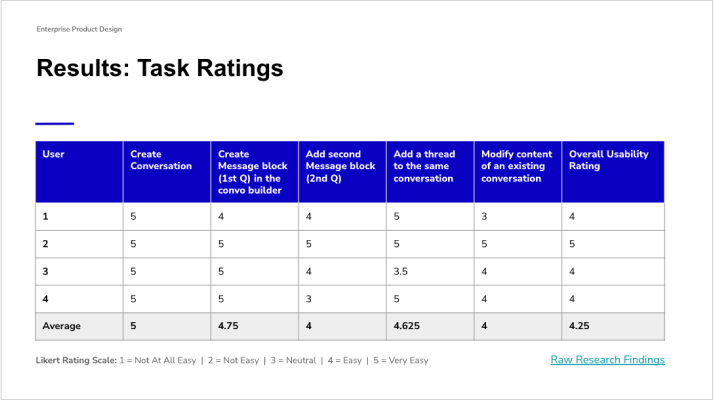 Enterprise Product Design

Results: Task Ratings

| User | Create Conversation | Create Message block (1st Q) in the convo builder | Add second Message block (2nd Q) | Add a thread to the same conversation | Modify content of an existing conversation | Overall Usability Rating |
|---|---|---|---|---|---|---|
| 1 | 5 | 4 | 4 | 5 | 3 | 4 |
| 2 | 5 | 5 | 5 | 5 | 5 | 5 |
| 3 | 5 | 5 | 4 | 3.5 | 4 | 4 |
| 4 | 5 | 5 | 3 | 5 | 4 | 4 |
| Average | 5 | 4.75 | 4 | 4.625 | 4 | 4.25 |

Likert Rating Scale: 1 = Not At All Easy | 2 = Not Easy | 3 = Neutral | 4 = Easy | 5 = Very Easy

Raw Research Findings